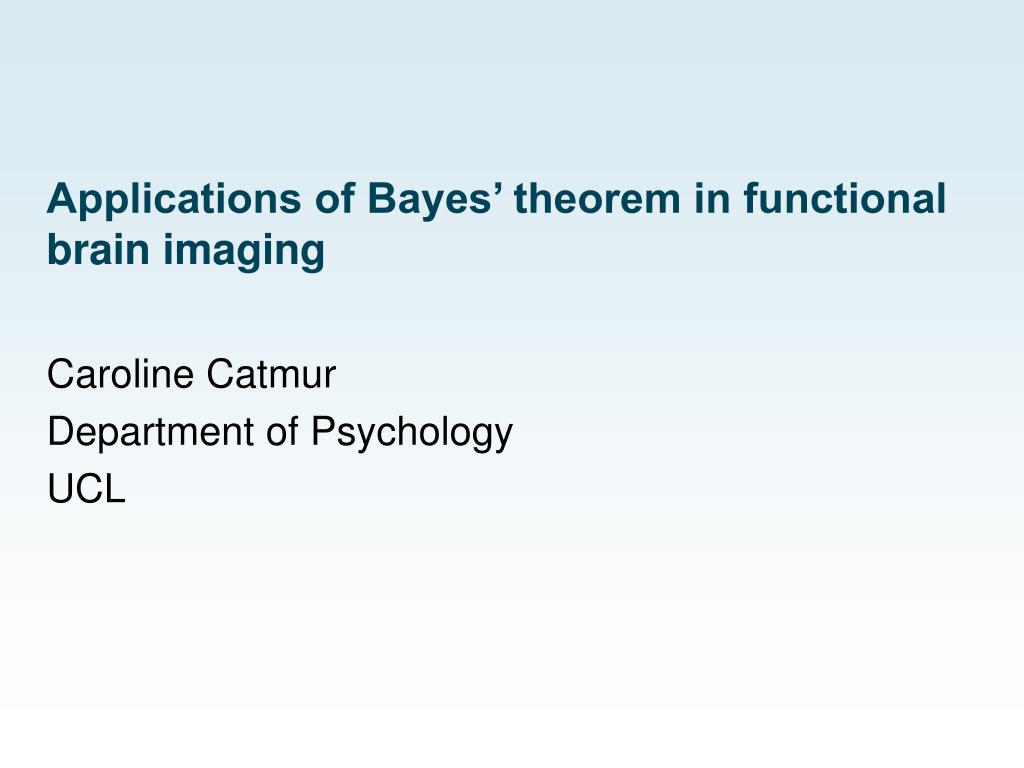 Applications of Bayes’ theorem in functional brain imaging

Caroline Catmur
Department of Psychology
UCL